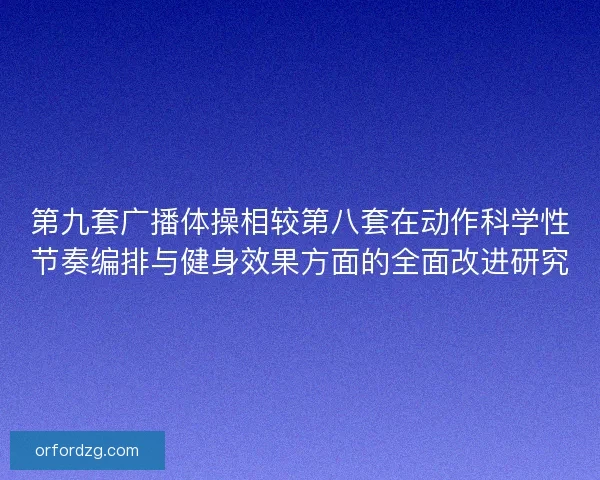 第九套广播体操相较第八套在动作科学性节奏编排与健身效果方面的全面改进研究

orfordzg.com